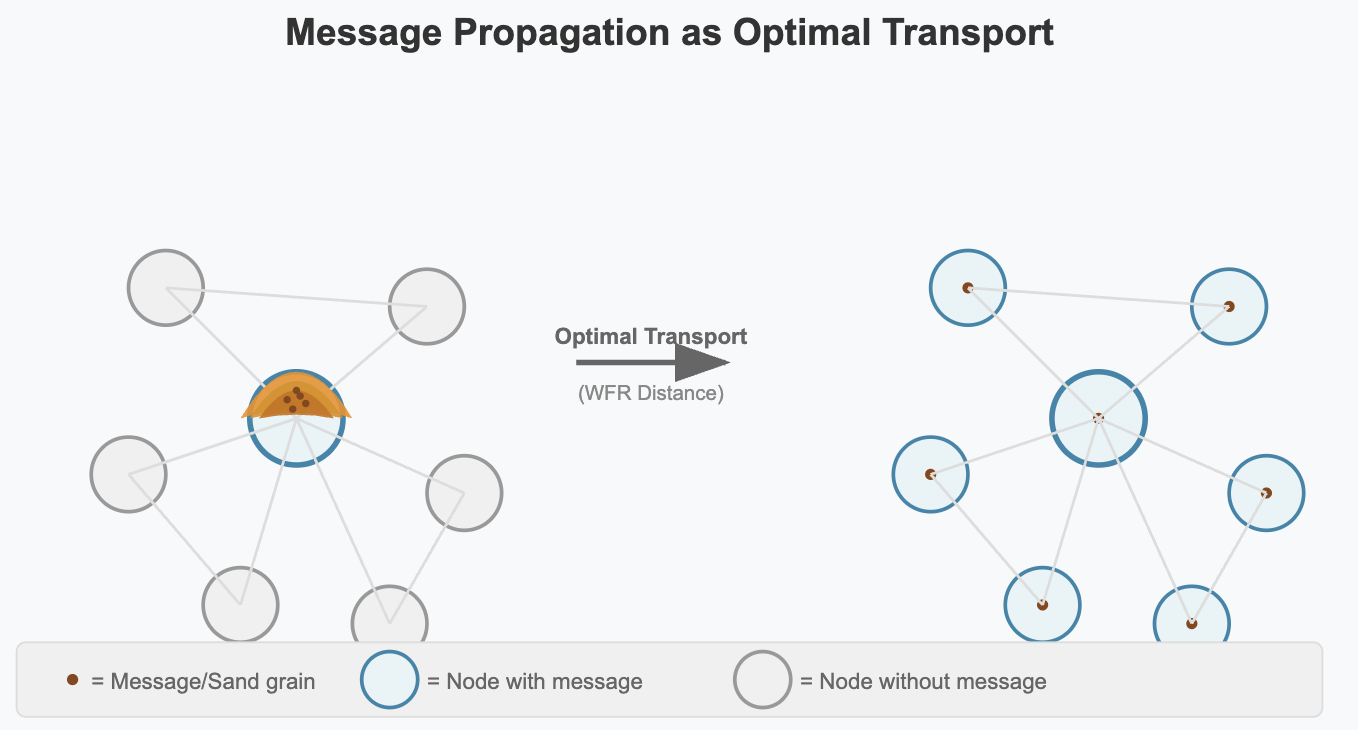 Message Propagation as Optimal Transport

Optimal Transport

(WFR Distance)

= Message/Sand grain

= Node with message

= Node without message